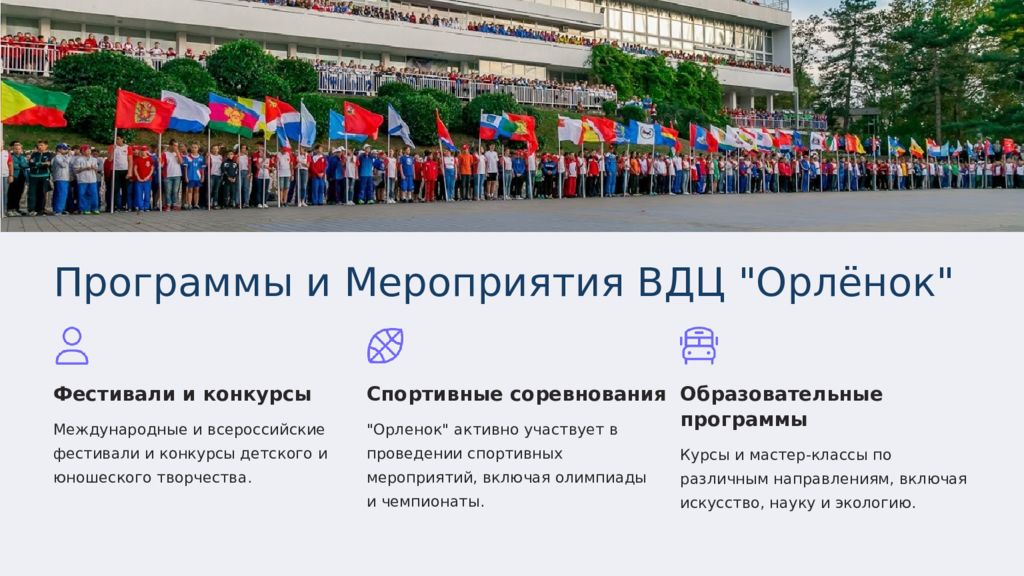 Программы и Мероприятия ВДЦ "Орлёнок"

Фестивали и конкурсы

Международные и всероссийские фестивали и конкурсы детского и юношеского творчества.

Спортивные соревнования

"Орленок" активно участвует в проведении спортивных мероприятий, включая олимпиады и чемпионаты.

Образовательные программы

Курсы и мастер-классы по различным направлениям, включая искусство, науку и экологию.